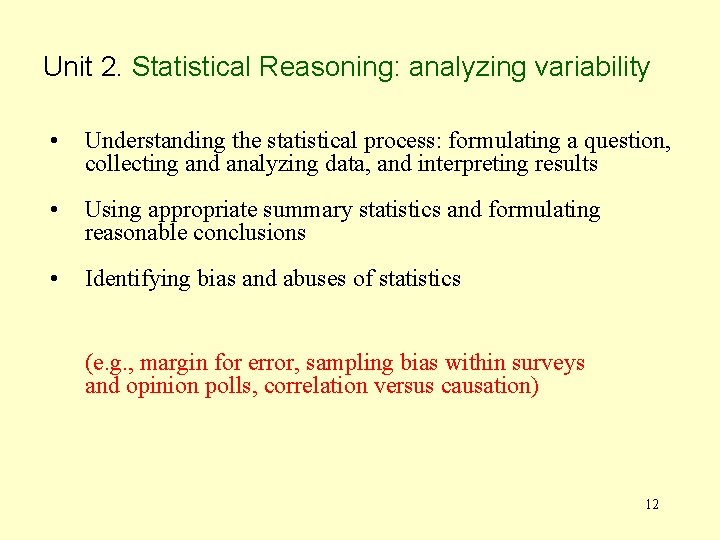 Unit 2. Statistical Reasoning: analyzing variability

• Understanding the statistical process: formulating a question, collecting and analyzing data, and interpreting results

• Using appropriate summary statistics and formulating reasonable conclusions

• Identifying bias and abuses of statistics

(e.g., margin for error, sampling bias within surveys and opinion polls, correlation versus causation)

12